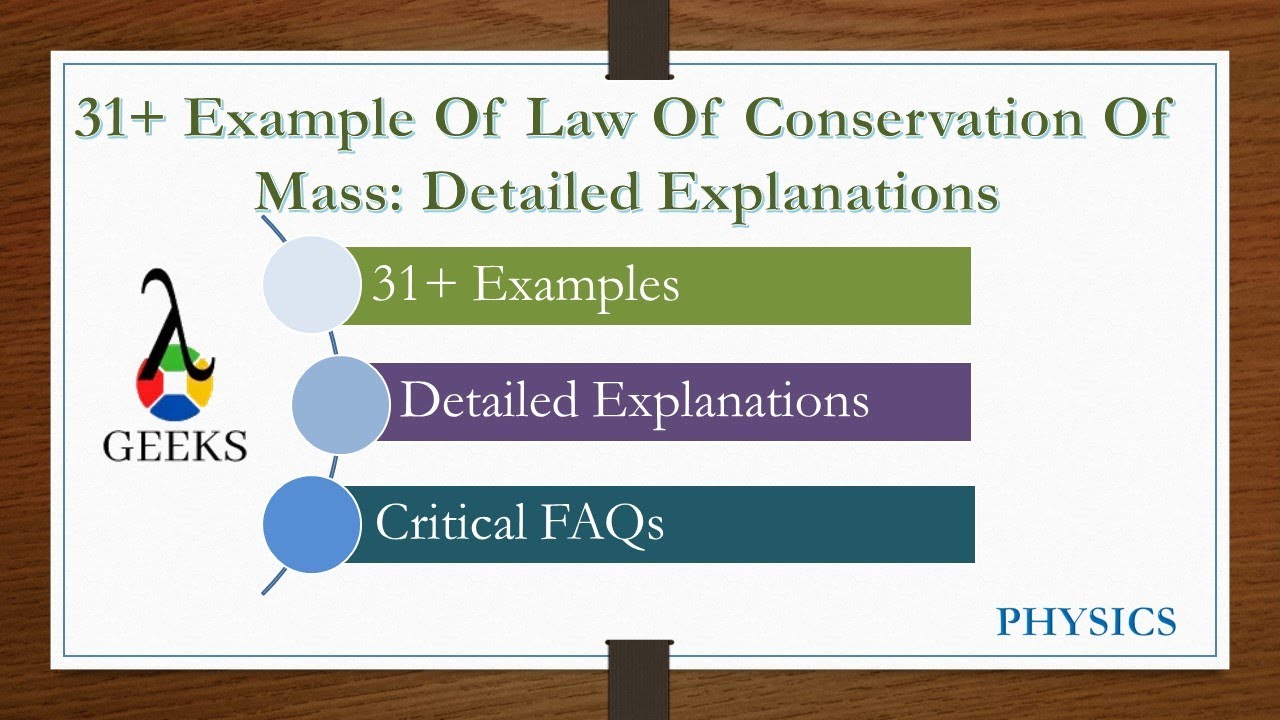 31+ Example Of Law Of Conservation Of Mass: Detailed Explanations

λ
GEEKS

31+ Examples

Detailed Explanations

Critical FAQs

PHYSICS